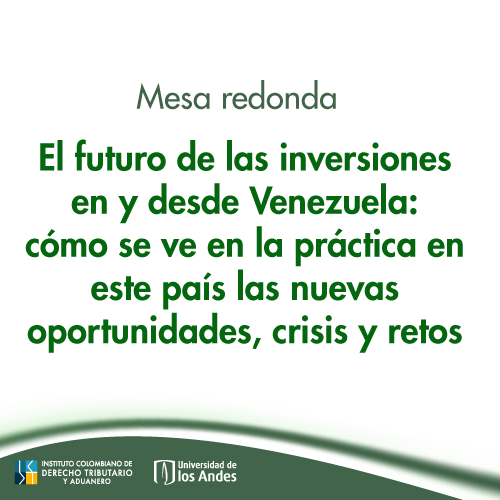 Mesa redonda

El futuro de las inversiones en y desde Venezuela: cómo se ve en la práctica en este país las nuevas oportunidades, crisis y retos

INSTITUTO COLOMBIANO DE DERECHO TRIBUTARIO Y ADUANERO

Universidad de los Andes